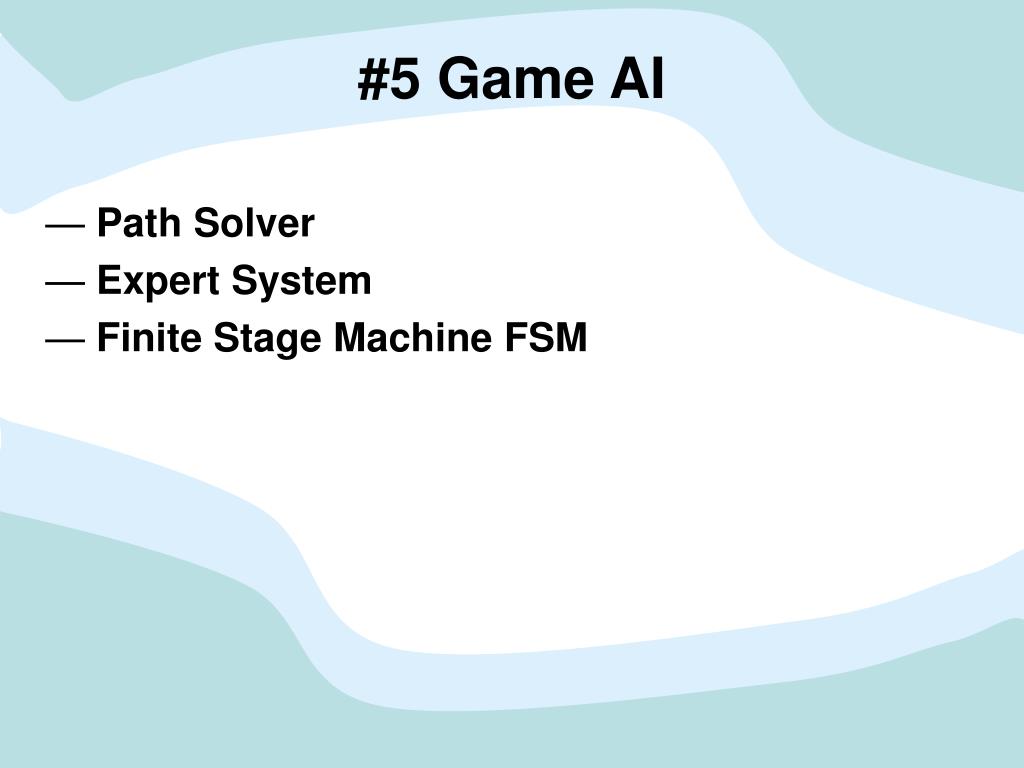 #5 Game AI

— Path Solver
— Expert System
— Finite Stage Machine FSM